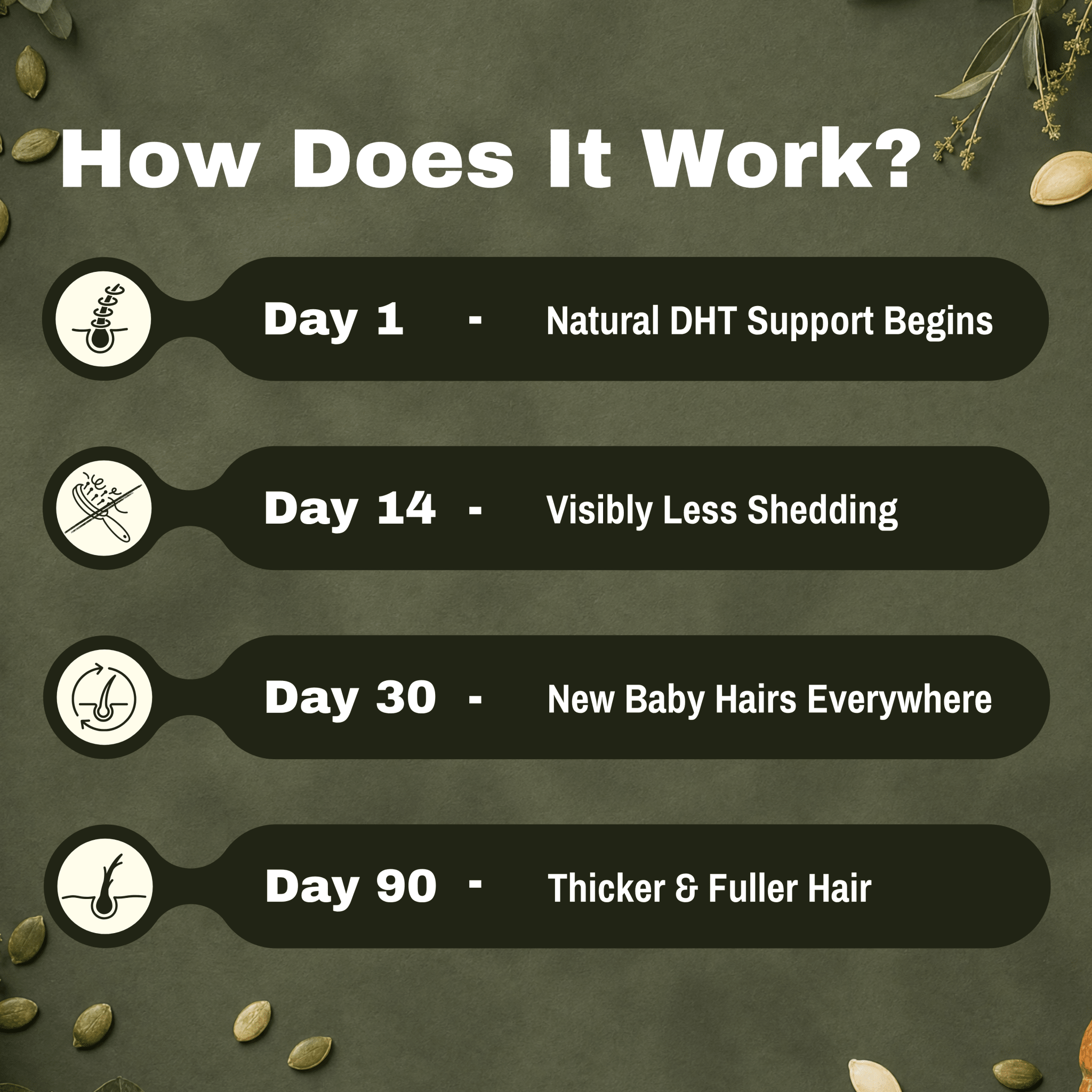 How Does It Work?

Day 1 - Natural DHT Support Begins

Day 14 - Visibly Less Shedding

Day 30 - New Baby Hairs Everywhere

Day 90 - Thicker & Fuller Hair